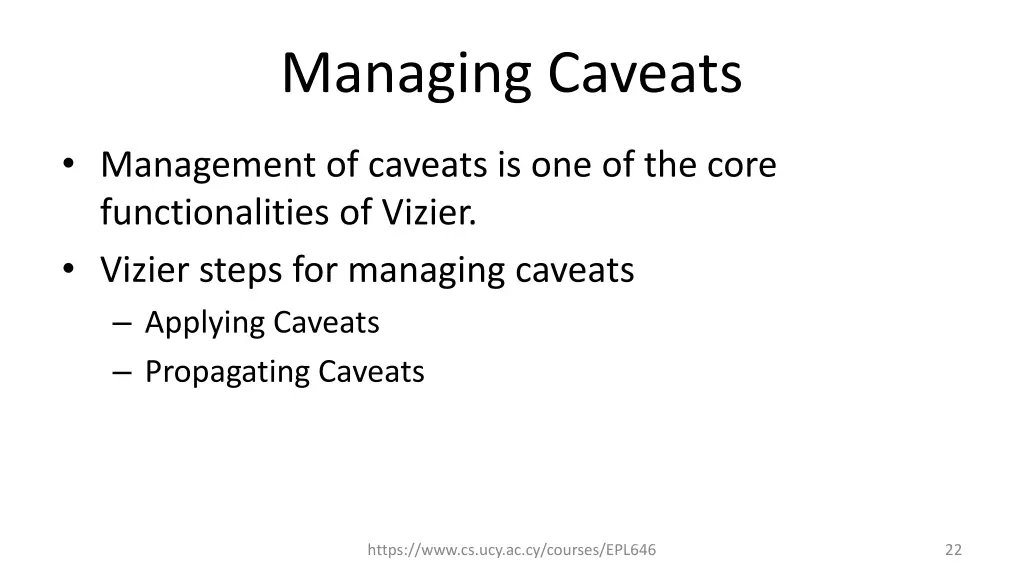 Managing Caveats

• Management of caveats is one of the core functionalities of Vizier.
• Vizier steps for managing caveats
– Applying Caveats
– Propagating Caveats

https://www.cs.ucy.ac.cy/courses/EPL646

22